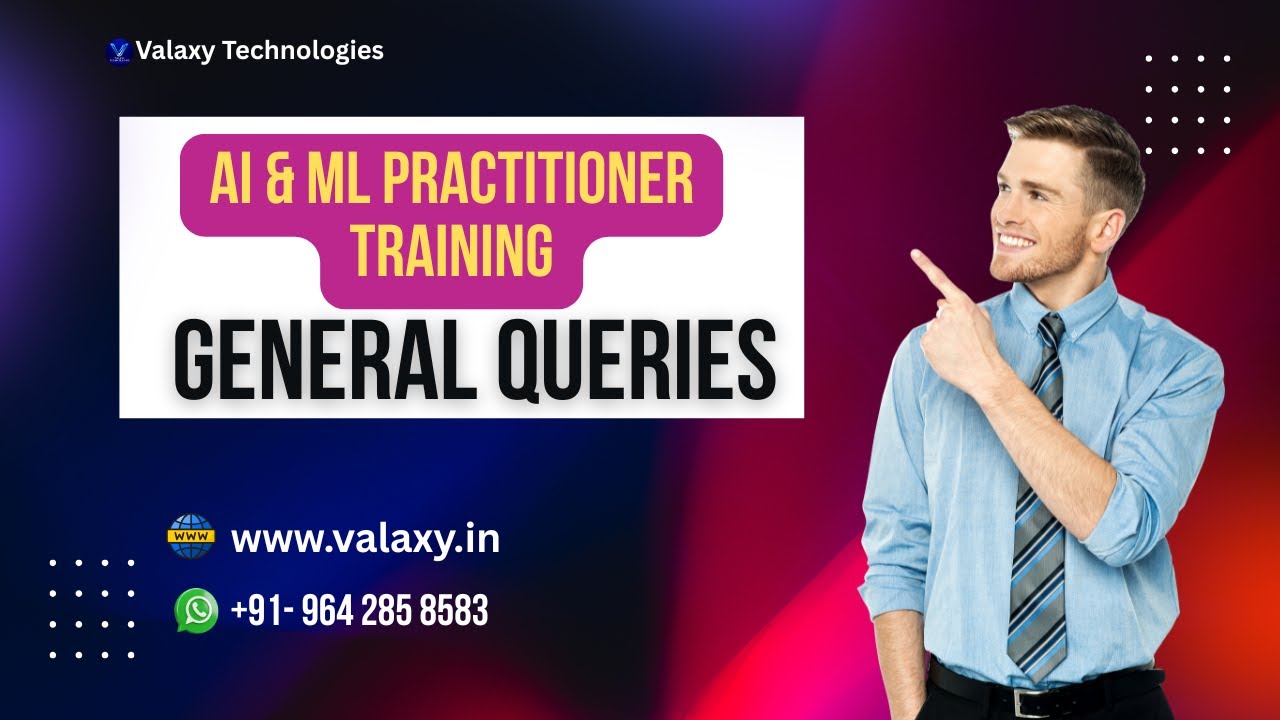 Valaxy Technologies

AI & ML PRACTITIONER TRAINING

GENERAL QUERIES

WWW

www.valaxy.in

+91- 964 285 8583